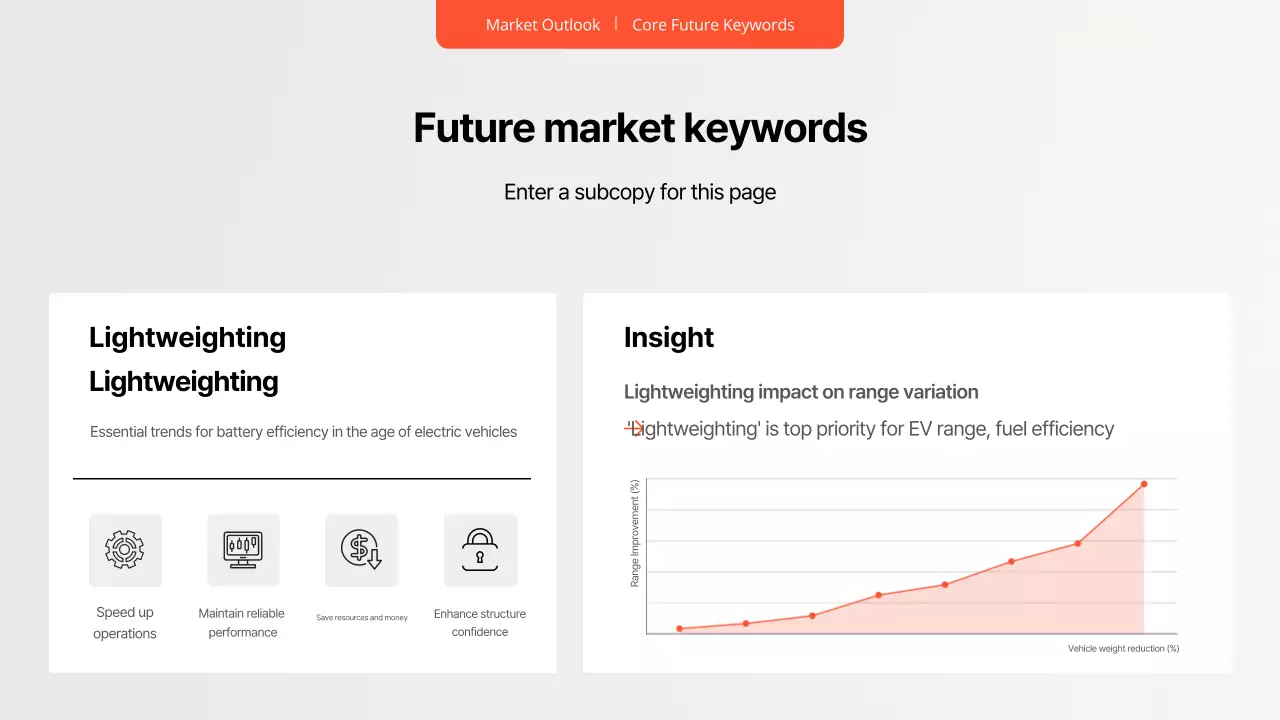 Market Outlook | Core Future Keywords

Future market keywords

Enter a subcopy for this page

Lightweighting
Lightweighting

Essential trends for battery efficiency in the age of electric vehicles

Speed up operations

Maintain reliable performance

Save resources and money

Enhance structure confidence

Insight

Lightweighting impact on range variation

'Lightweighting' is top priority for EV range, fuel efficiency

Range Improvement (%)

Vehicle weight reduction (%)